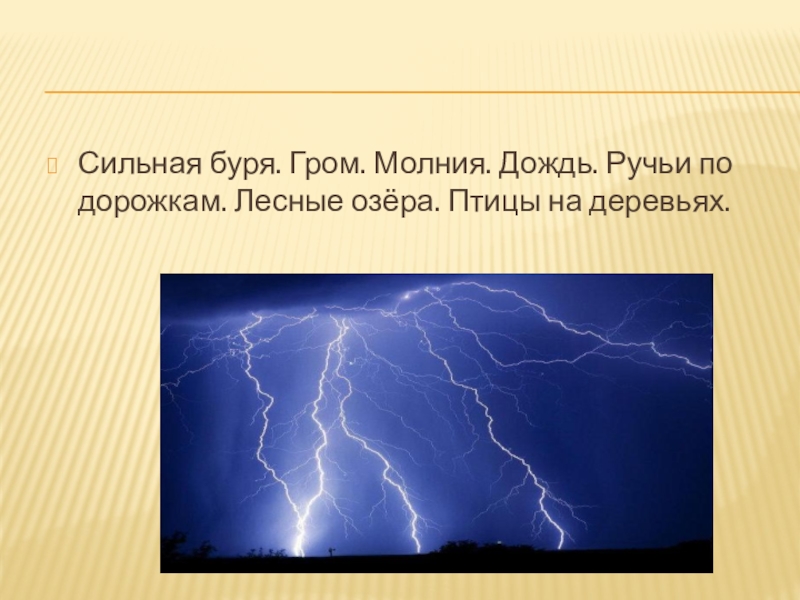 Сильная буря. Гром. Молния. Дождь. Ручьи по дорожкам. Лесные озёра. Птицы на деревьях.